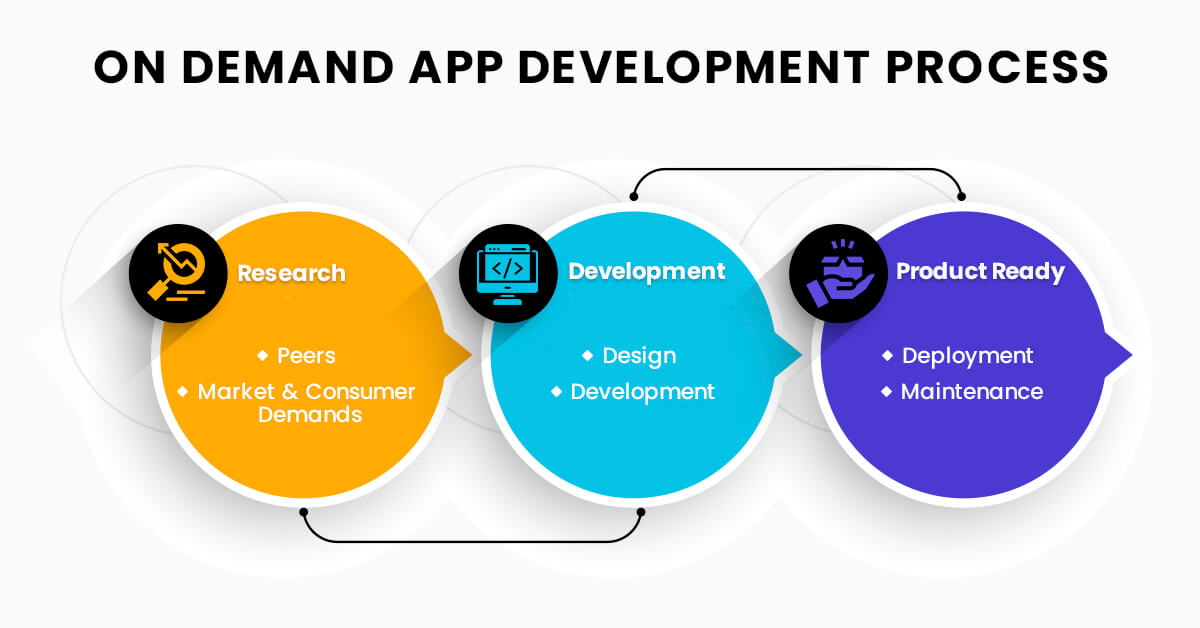 ON DEMAND APP DEVELOPMENT PROCESS

Research

◆ Peers
◆ Market & Consumer Demands

Development

◆ Design
◆ Development

Product Ready

◆ Deployment
◆ Maintenance